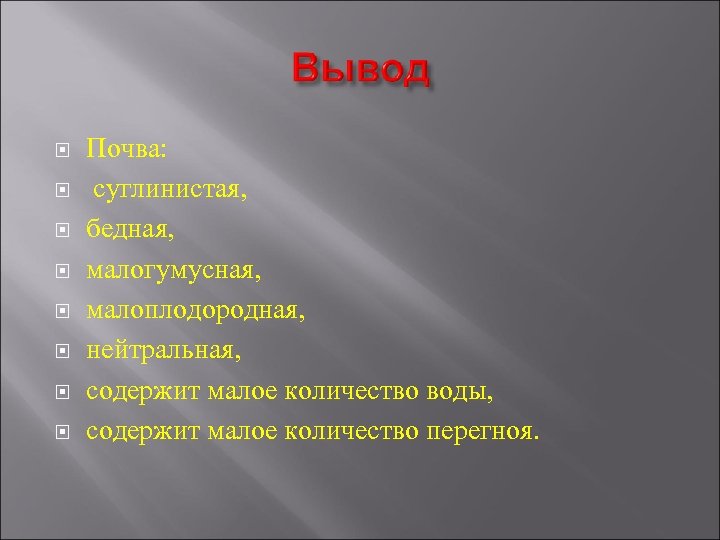 Вывод

Почва:
суглинистая,
бедная,
малогумусная,
малоплодородная,
нейтральная,
содержит малое количество воды,
содержит малое количество перегноя.